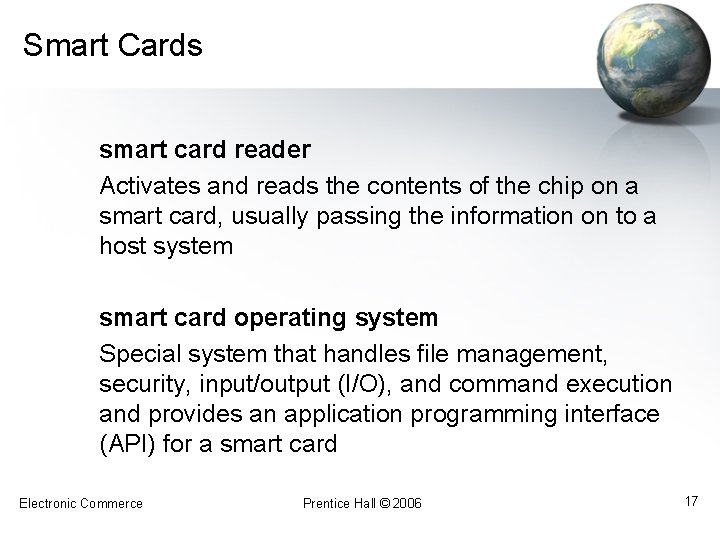 Smart Cards

smart card reader

Activates and reads the contents of the chip on a smart card, usually passing the information on to a host system

smart card operating system

Special system that handles file management, security, input/output (I/O), and command execution and provides an application programming interface (API) for a smart card

Electronic Commerce

Prentice Hall © 2006

17